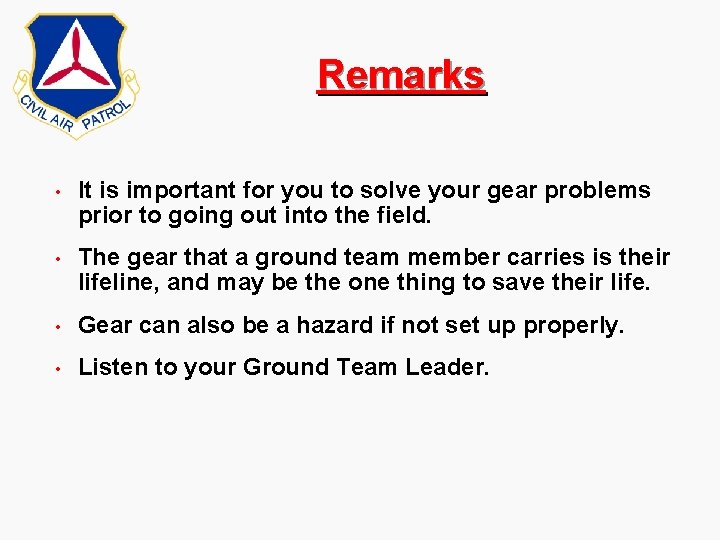 CIVIL AIR PATROL

Remarks

• It is important for you to solve your gear problems prior to going out into the field.

• The gear that a ground team member carries is their lifeline, and may be the one thing to save their life.

• Gear can also be a hazard if not set up properly.

• Listen to your Ground Team Leader.